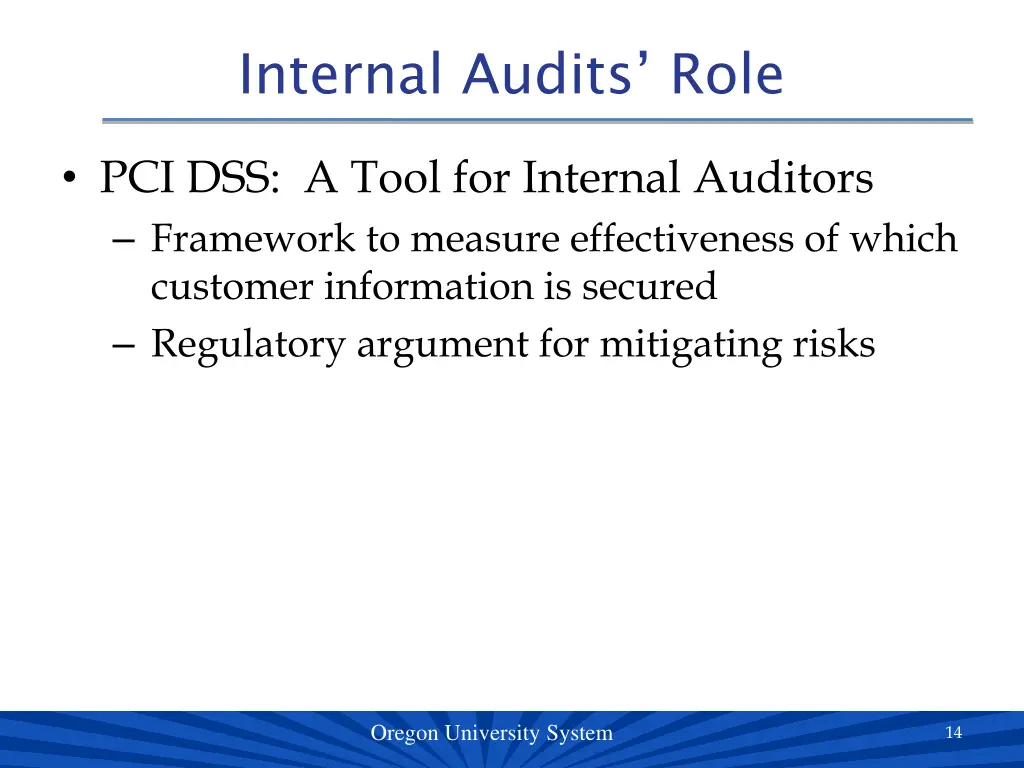 Internal Audits’ Role

• PCI DSS: A Tool for Internal Auditors
– Framework to measure effectiveness of which customer information is secured
– Regulatory argument for mitigating risks

Oregon University System

14